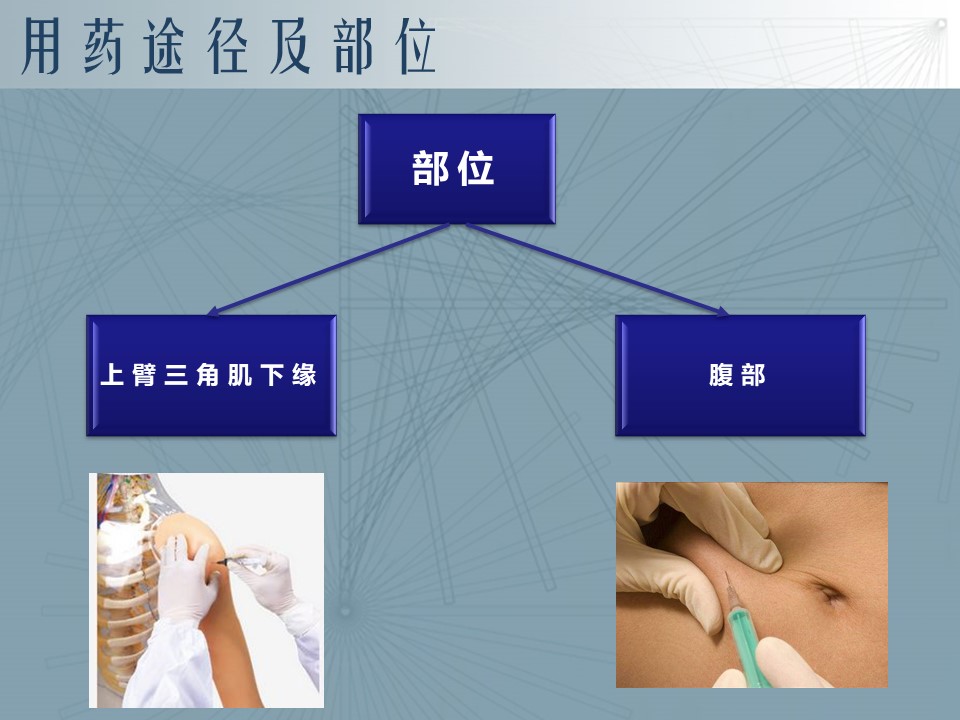 用药途径及部位

部位

上臂三角肌下缘

腹部